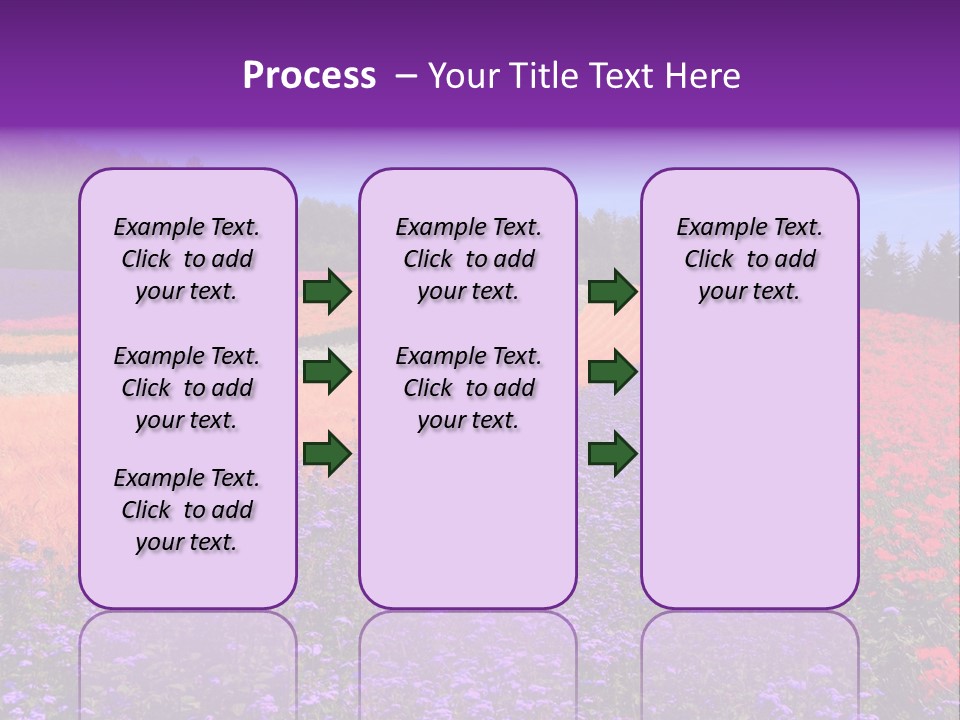 Process – Your Title Text Here

Example Text. Click to add your text.

Example Text. Click to add your text.

Example Text. Click to add your text.

Example Text. Click to add your text.

Example Text. Click to add your text.

Example Text. Click to add your text.